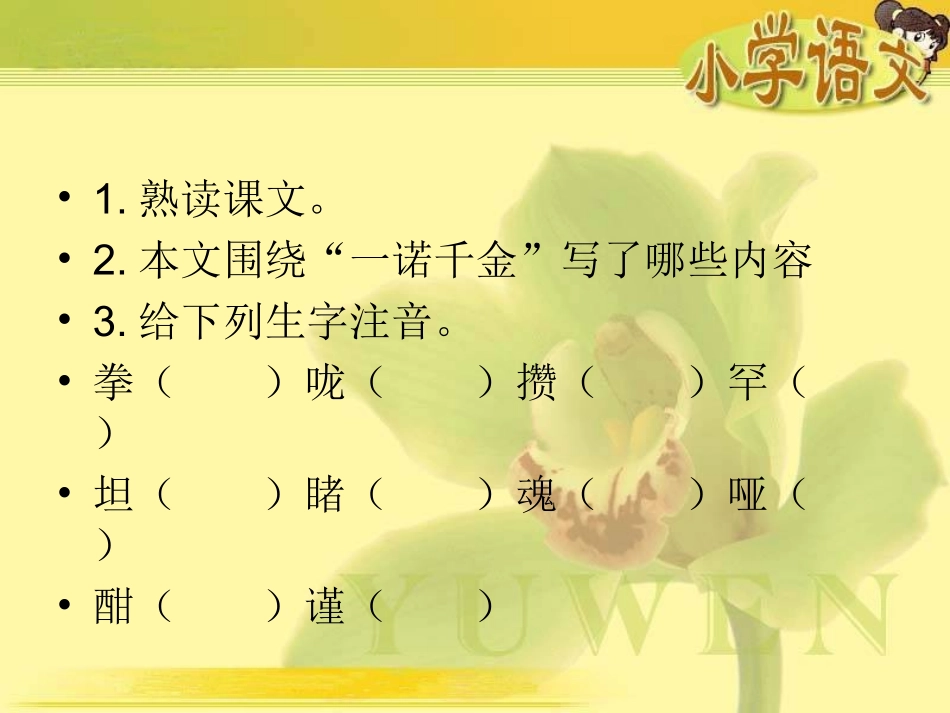 小学语文

• 1. 熟读课文。
• 2. 本文围绕“一诺千金”写了哪些内容
• 3. 给下列生字注音。
• 拳（ ）咙（ ）攒（ ）罕（ ）
• 坦（ ）睹（ ）魂（ ）哑（ ）
• 酣（ ）谨（ ）

YUWEN